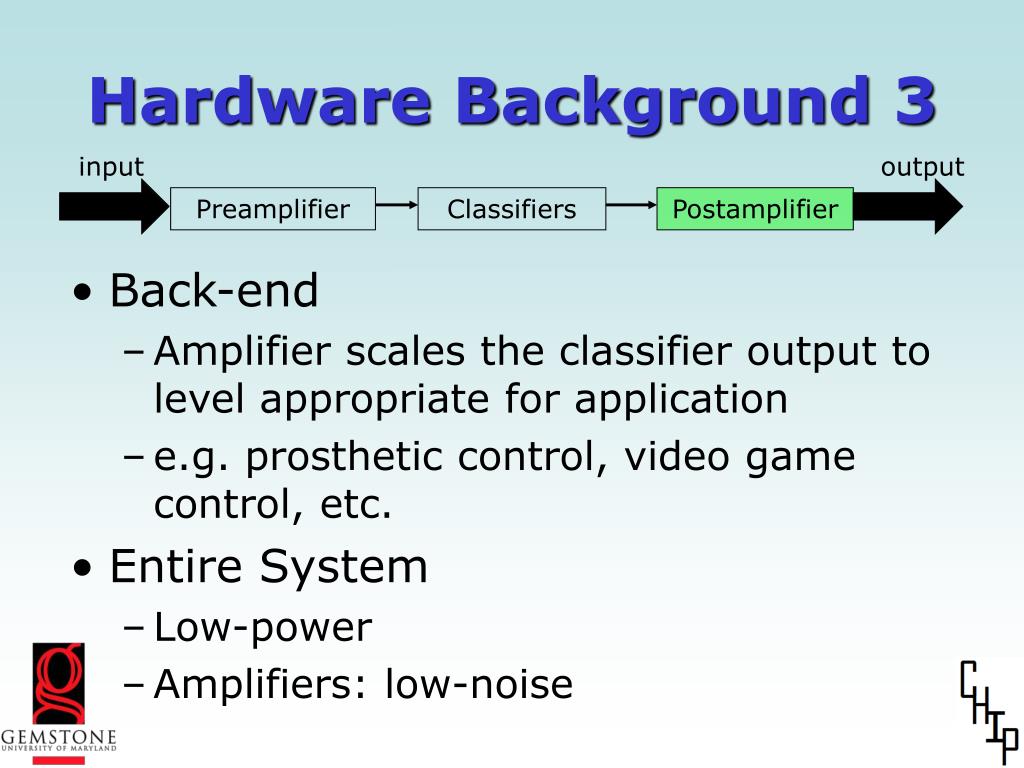 Hardware Background 3

input

output

Preamplifier

Classifiers

Postamplifier

• Back-end
– Amplifier scales the classifier output to level appropriate for application
– e.g. prosthetic control, video game control, etc.

• Entire System
– Low-power
– Amplifiers: low-noise

g
GEMSTONE
UNIVERSITY OF MARYLAND

CHIP